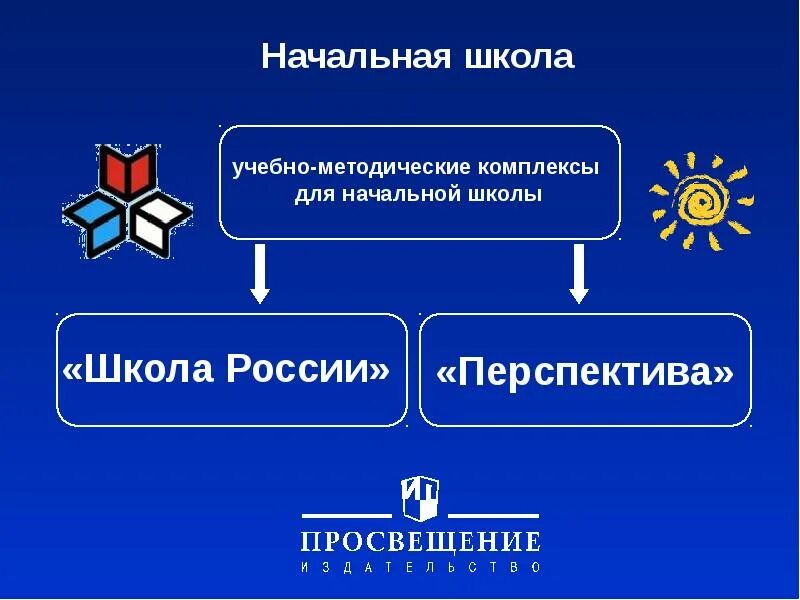 Начальная школа

учебно-методические комплексы для начальной школы

«Школа России»

«Перспектива»

ПРОСВЕЩЕНИЕ
ИЗДАТЕЛЬСТВО